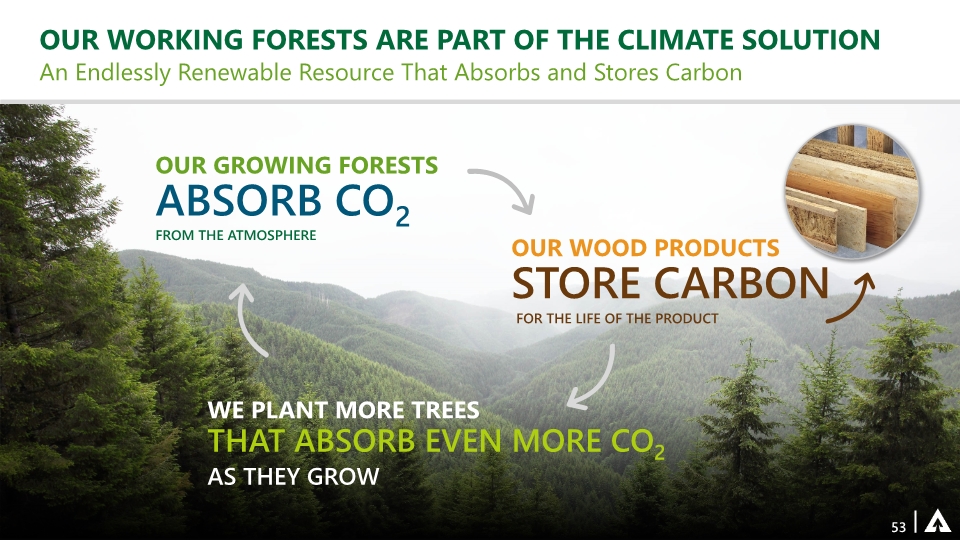 OUR WORKING FORESTS ARE PART OF THE CLIMATE SOLUTION
An Endlessly Renewable Resource That Absorbs and Stores Carbon

OUR GROWING FORESTS
ABSORB $CO_2$
FROM THE ATMOSPHERE

OUR WOOD PRODUCTS
STORE CARBON
FOR THE LIFE OF THE PRODUCT

WE PLANT MORE TREES
THAT ABSORB EVEN MORE $CO_2$
AS THEY GROW

53